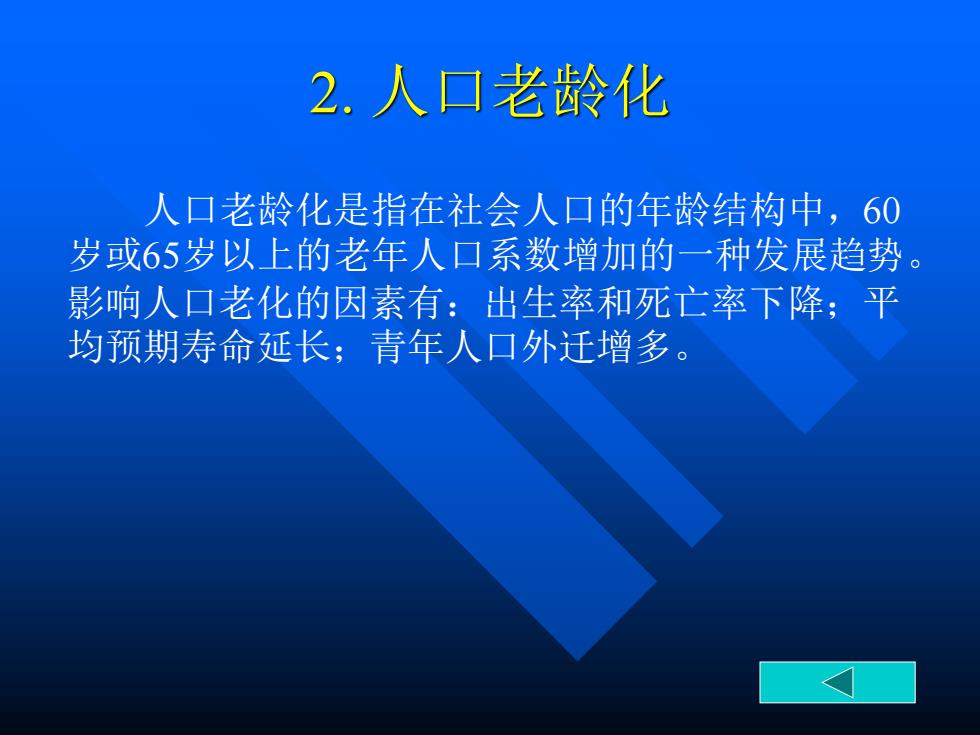 2. 人口老龄化

人口老龄化是指在社会人口的年龄结构中，60岁或65岁以上的老年人口系数增加的一种发展趋势。影响人口老化的因素有：出生率和死亡率下降；平均预期寿命延长；青年人口外迁增多。